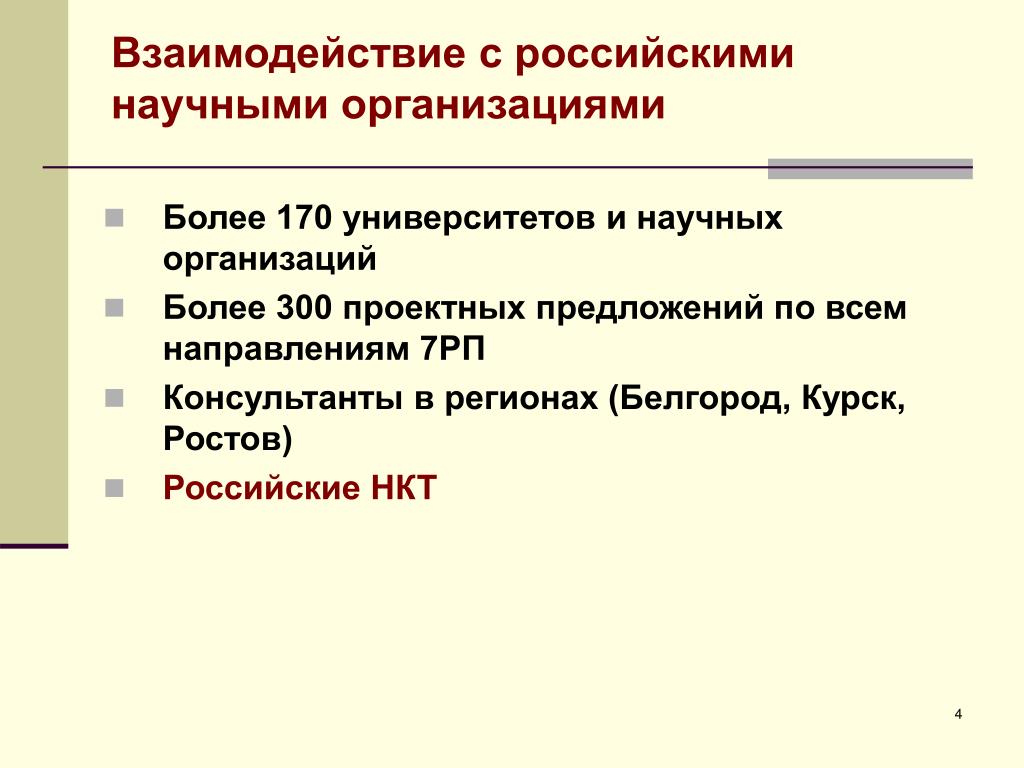 Взаимодействие с российскими научными организациями

Более 170 университетов и научных организаций

Более 300 проектных предложений по всем направлениям 7РП

Консультанты в регионах (Белгород, Курск, Ростов)

Российские НКТ

4